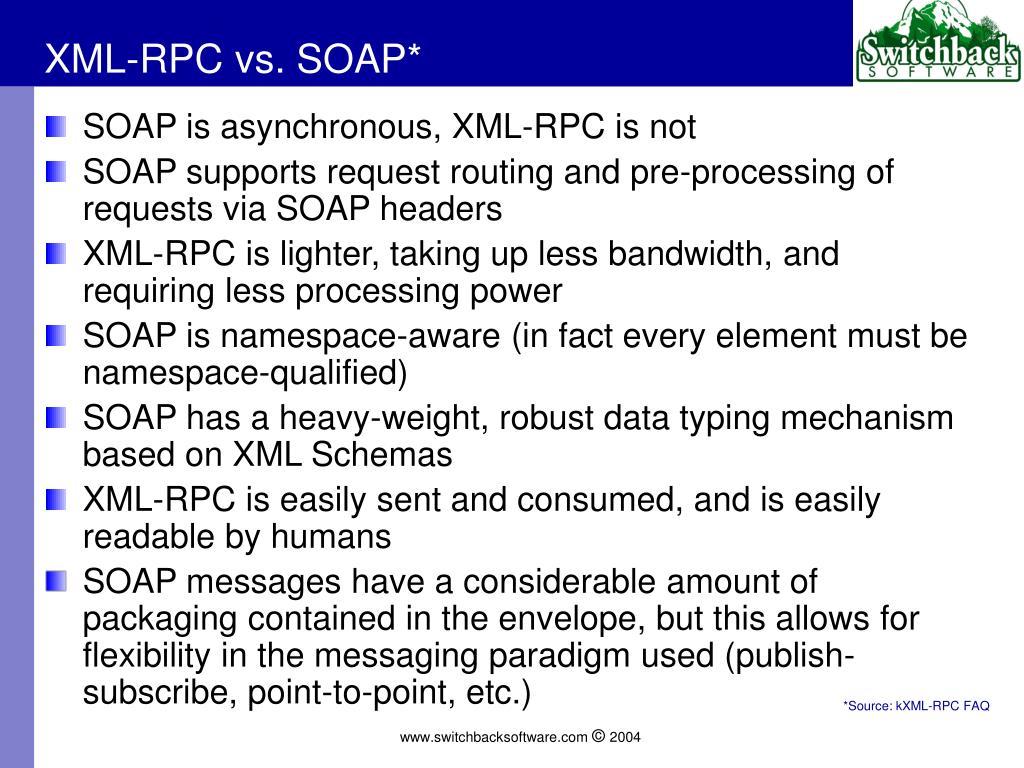 XML-RPC vs. SOAP*

Switchback SOFTWARE

SOAP is asynchronous, XML-RPC is not

SOAP supports request routing and pre-processing of requests via SOAP headers

XML-RPC is lighter, taking up less bandwidth, and requiring less processing power

SOAP is namespace-aware (in fact every element must be namespace-qualified)

SOAP has a heavy-weight, robust data typing mechanism based on XML Schemas

XML-RPC is easily sent and consumed, and is easily readable by humans

SOAP messages have a considerable amount of packaging contained in the envelope, but this allows for flexibility in the messaging paradigm used (publish-subscribe, point-to-point, etc.)

*Source: kXML-RPC FAQ

www.switchbacksoftware.com © 2004